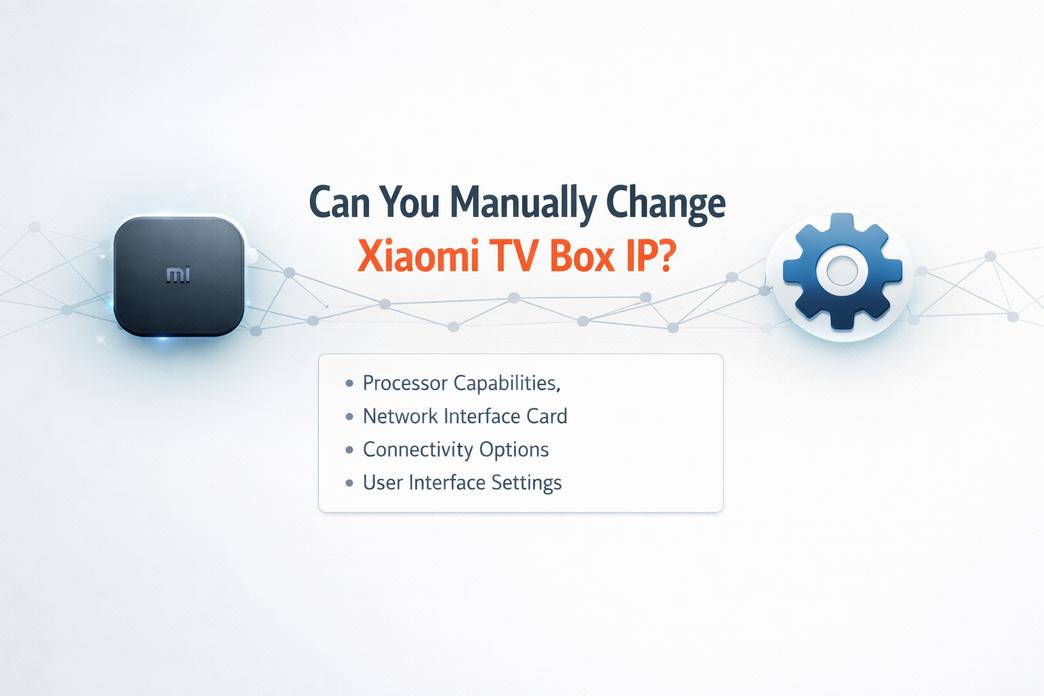 mi

Can You Manually Change
Xiaomi TV Box IP?

• Processor Capabilities,
• Network Interface Card
• Connectivity Options
• User Interface Settings